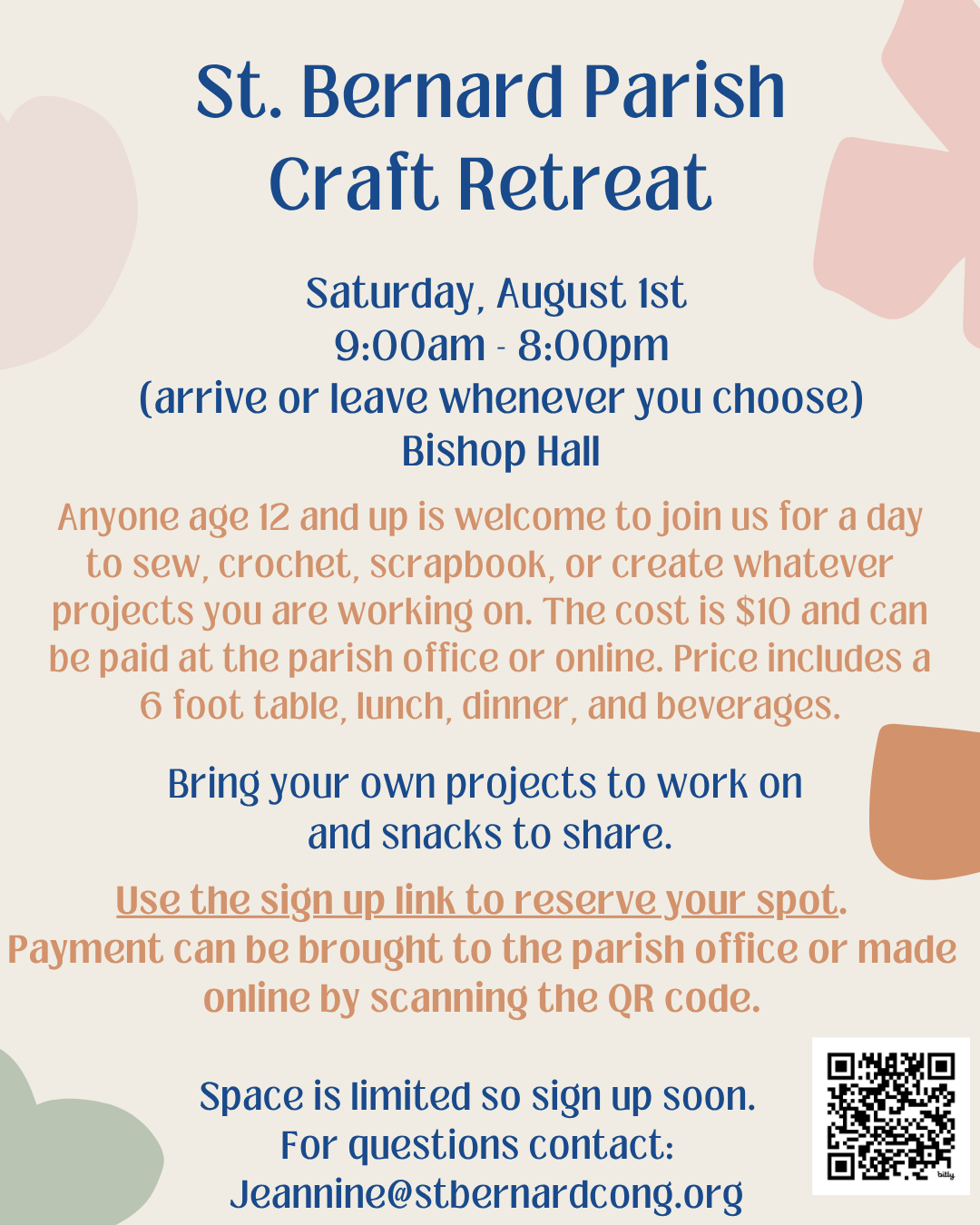 St. Bernard Parish Craft Retreat

Saturday, August 1st
9:00am - 8:00pm
(arrive or leave whenever you choose)
Bishop Hall

Anyone age 12 and up is welcome to join us for a day to sew, crochet, scrapbook, or create whatever projects you are working on. The cost is $10 and can be paid at the parish office or online. Price includes a 6 foot table, lunch, dinner, and beverages.

Bring your own projects to work on and snacks to share.

Use the sign up link to reserve your spot. Payment can be brought to the parish office or made online by scanning the QR code.

Space is limited so sign up soon.
For questions contact:
Jeannine@stbernardcong.org

bitly